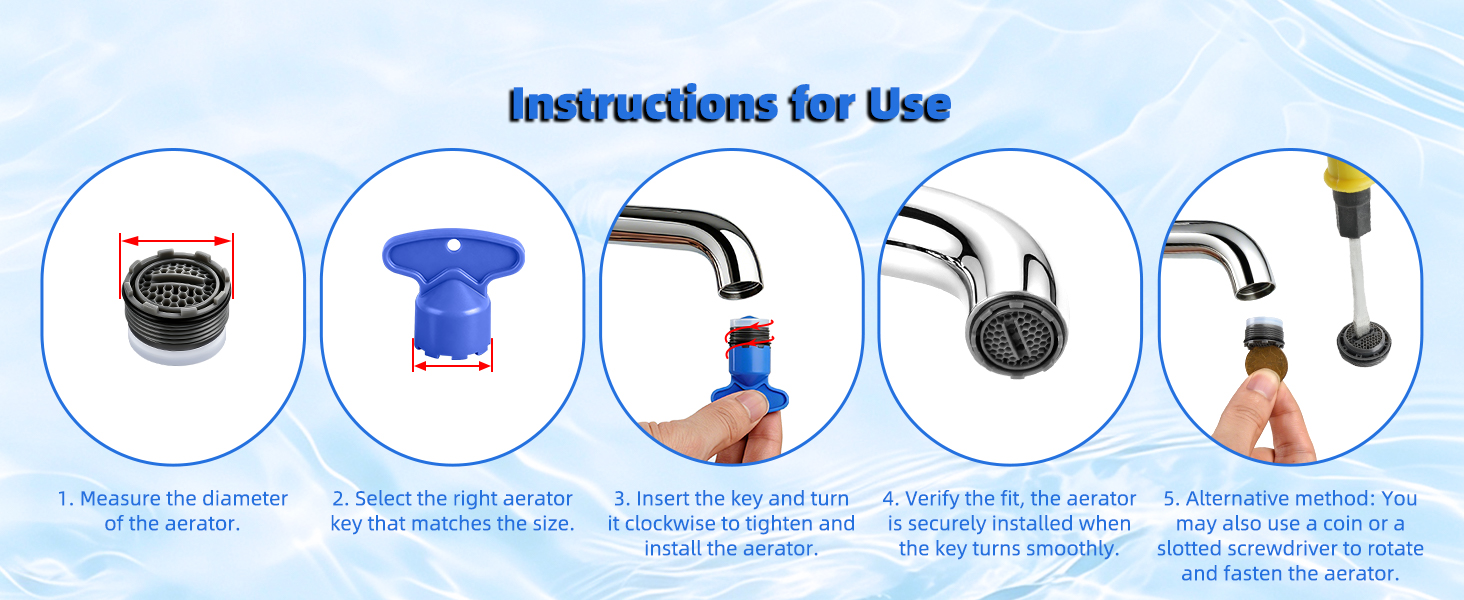 Instructions for Use

1. Measure the diameter of the aerator.

2. Select the right aerator key that matches the size.

3. Insert the key and turn it clockwise to tighten and install the aerator.

4. Verify the fit, the aerator is securely installed when the key turns smoothly.

5. Alternative method: You may also use a coin or a slotted screwdriver to rotate and fasten the aerator.